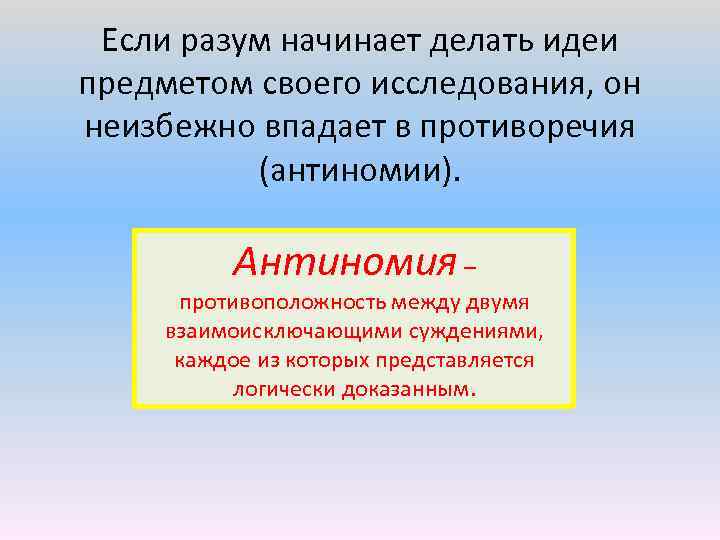 Если разум начинает делать идеи предметом своего исследования, он неизбежно впадает в противоречия (антиномии).

Антиномия – противоположность между двумя взаимоисключающими суждениями, каждое из которых представляется логически доказанным.